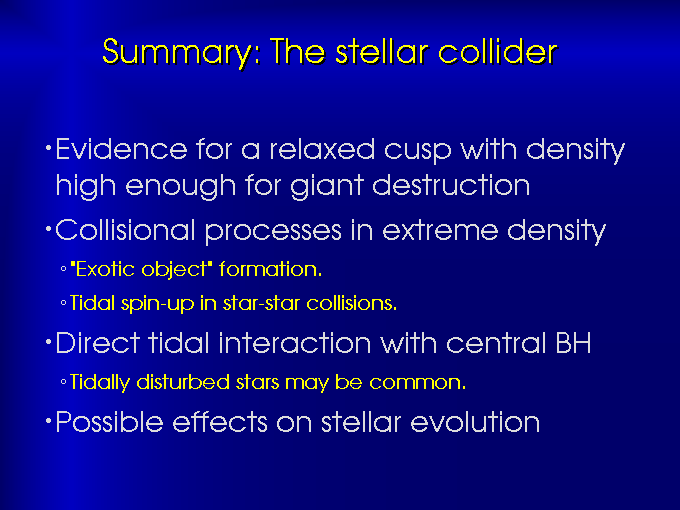 Summary: The stellar collider

• Evidence for a relaxed cusp with density high enough for giant destruction

• Collisional processes in extreme density

◦ "Exotic object" formation.

◦ Tidal spin-up in star-star collisions.

• Direct tidal interaction with central BH

◦ Tidally disturbed stars may be common.

• Possible effects on stellar evolution